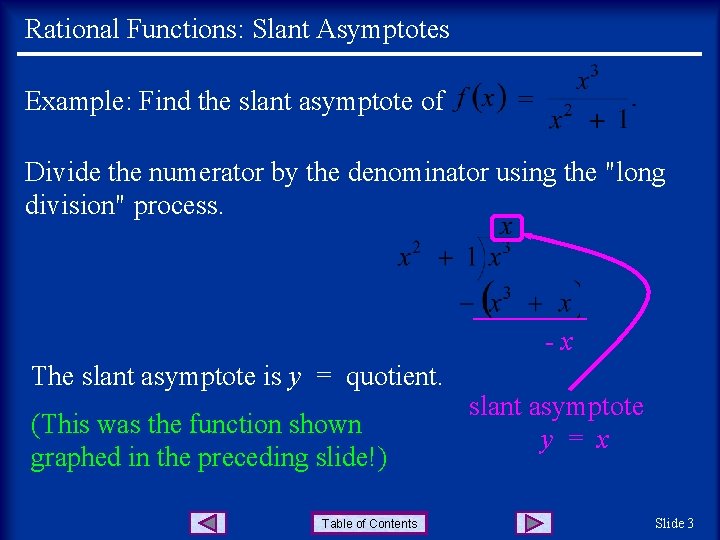 Rational Functions: Slant Asymptotes

Example: Find the slant asymptote of $f(x) = \frac{x^3}{x^2 + 1}$.

Divide the numerator by the denominator using the "long division" process.

$x$

$x^2 + 1 \overline{) x^3}$

$-(x^3 + x)$

$-x$

The slant asymptote is $y$ = quotient.

(This was the function shown graphed in the preceding slide!)

slant asymptote
$y = x$

Table of Contents

Slide 3